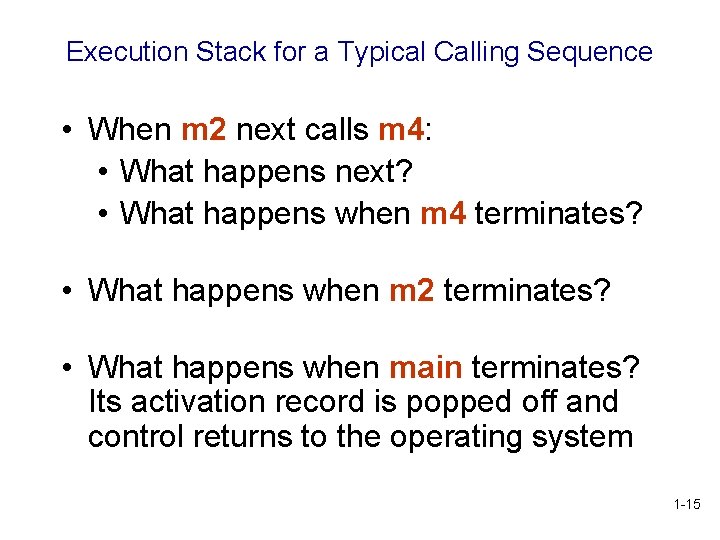 Execution Stack for a Typical Calling Sequence

• When m2 next calls m4:
  • What happens next?
  • What happens when m4 terminates?

• What happens when m2 terminates?

• What happens when main terminates? Its activation record is popped off and control returns to the operating system

1-15